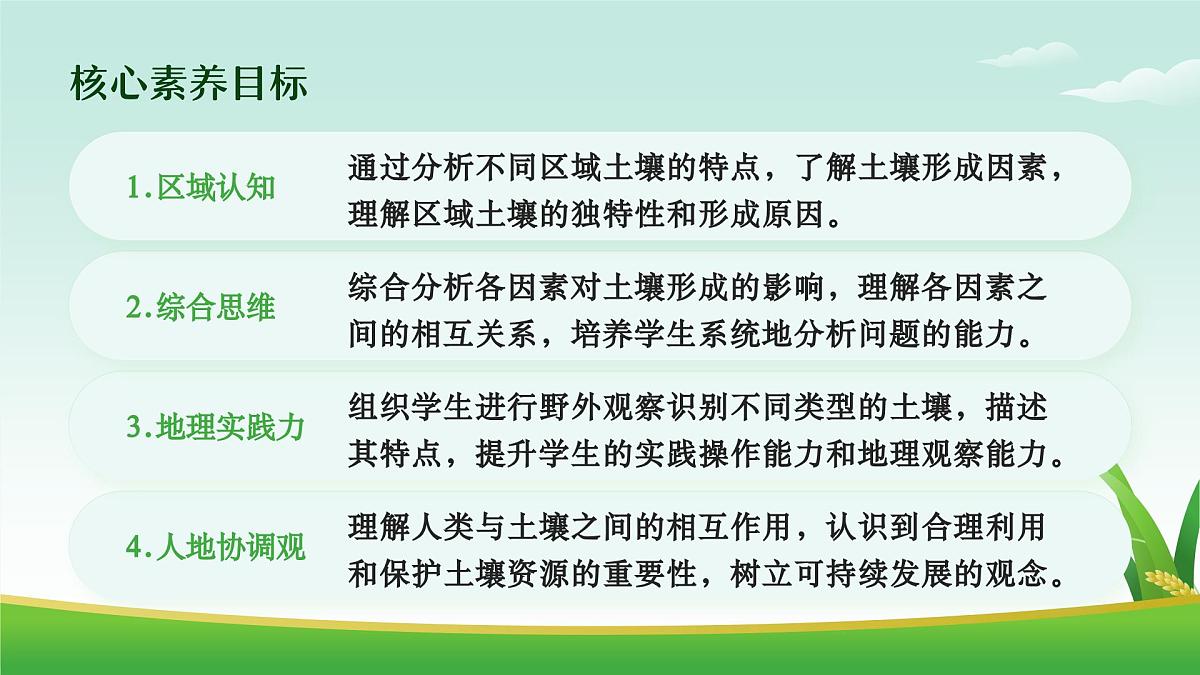 核心素养目标

1.区域认知

通过分析不同区域土壤的特点，了解土壤形成因素，理解区域土壤的独特性和形成原因。

2.综合思维

综合分析各因素对土壤形成的影响，理解各因素之间的相互关系，培养学生系统地分析问题的能力。

3.地理实践力

组织学生进行野外观察识别不同类型的土壤，描述其特点，提升学生的实践操作能力和地理观察能力。

4.人地协调观

理解人类与土壤之间的相互作用，认识到合理利用和保护土壤资源的重要性，树立可持续发展的观念。